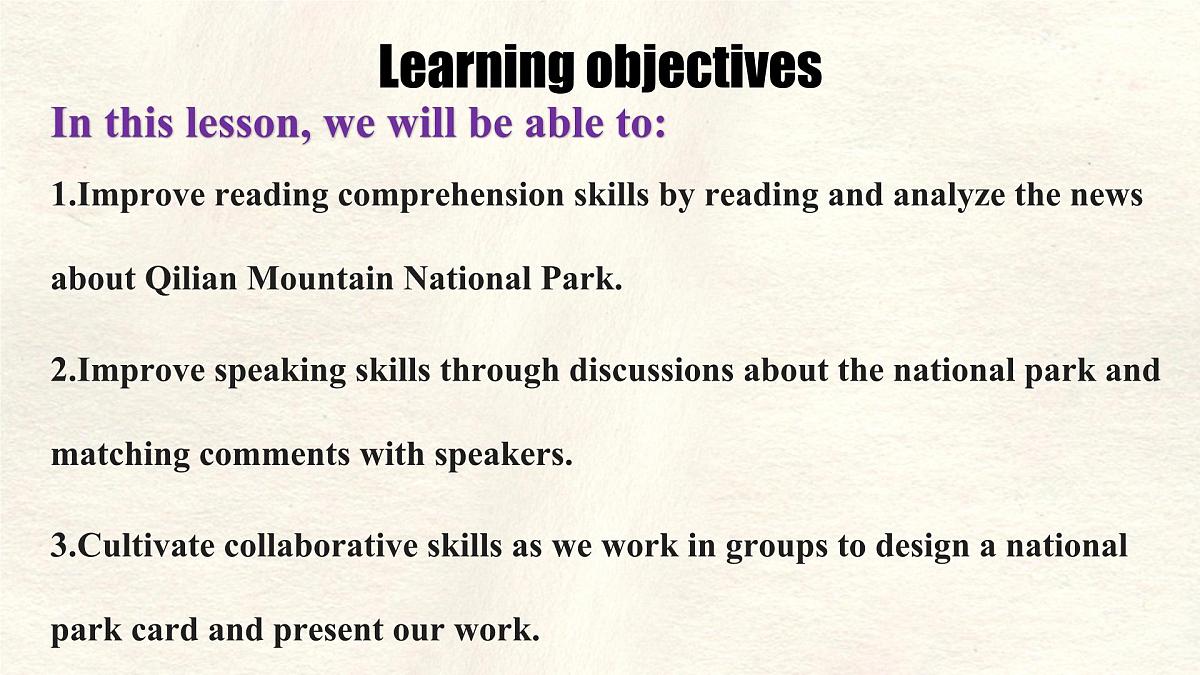 Learning objectives

In this lesson, we will be able to:

1.Improve reading comprehension skills by reading and analyze the news about Qilian Mountain National Park.

2.Improve speaking skills through discussions about the national park and matching comments with speakers.

3.Cultivate collaborative skills as we work in groups to design a national park card and present our work.